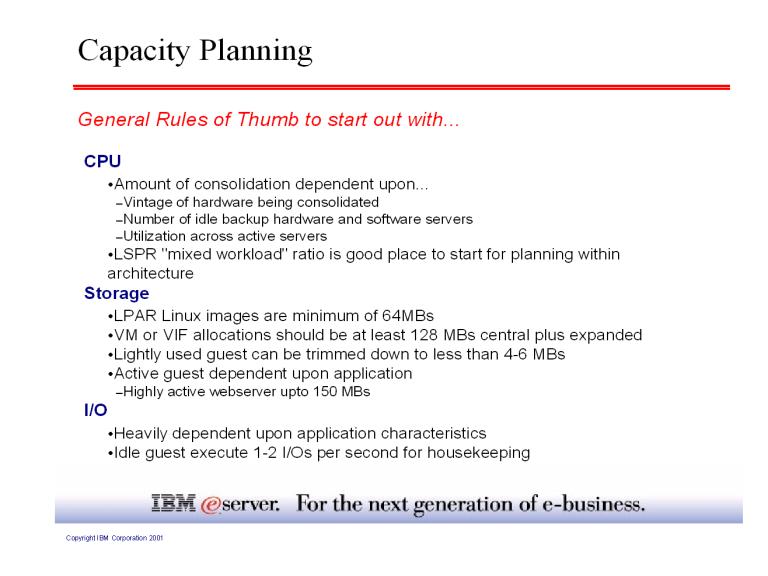 Capacity Planning

General Rules of Thumb to start out with...

CPU

•Amount of consolidation dependent upon...
–Vintage of hardware being consolidated
–Number of idle backup hardware and software servers
–Utilization across active servers
•LSPR "mixed workload" ratio is good place to start for planning within architecture

Storage

•LPAR Linux images are minimum of 64MBs
•VM or VIF allocations should be at least 128 MBs central plus expanded
•Lightly used guest can be trimmed down to less than 4-6 MBs
•Active guest dependent upon application
–Highly active webserver upto 150 MBs

I/O

•Heavily dependent upon application characteristics
•Idle guest execute 1-2 I/Os per second for housekeeping

IBM @server. For the next generation of e-business.

Copyright IBM Corporation 2001